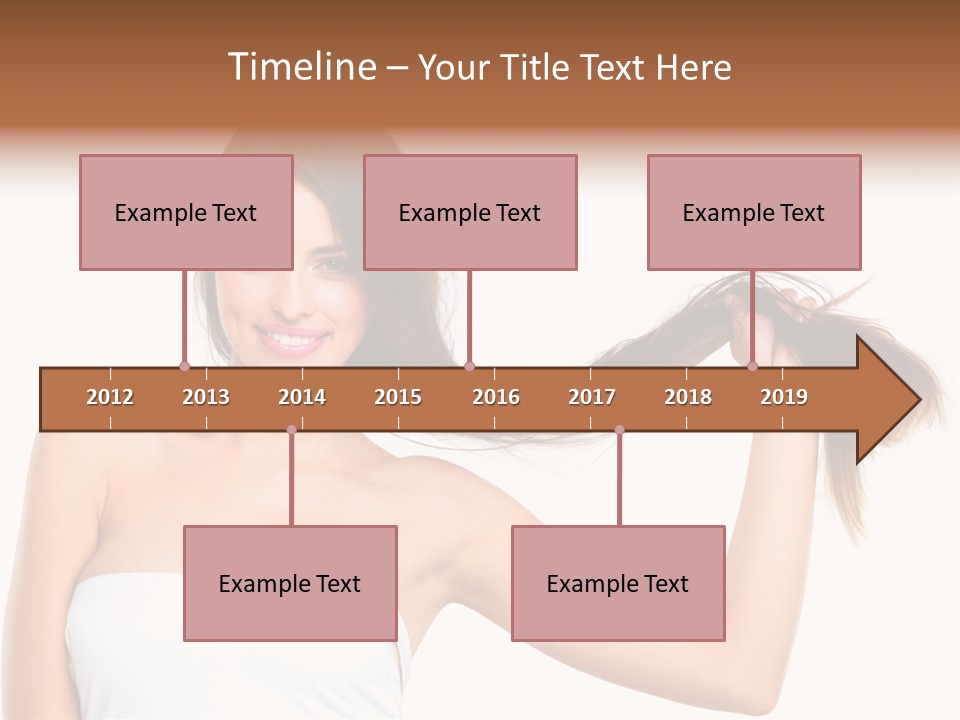 Timeline – Your Title Text Here

Example Text

Example Text

Example Text

2012 2013 2014 2015 2016 2017 2018 2019

Example Text

Example Text